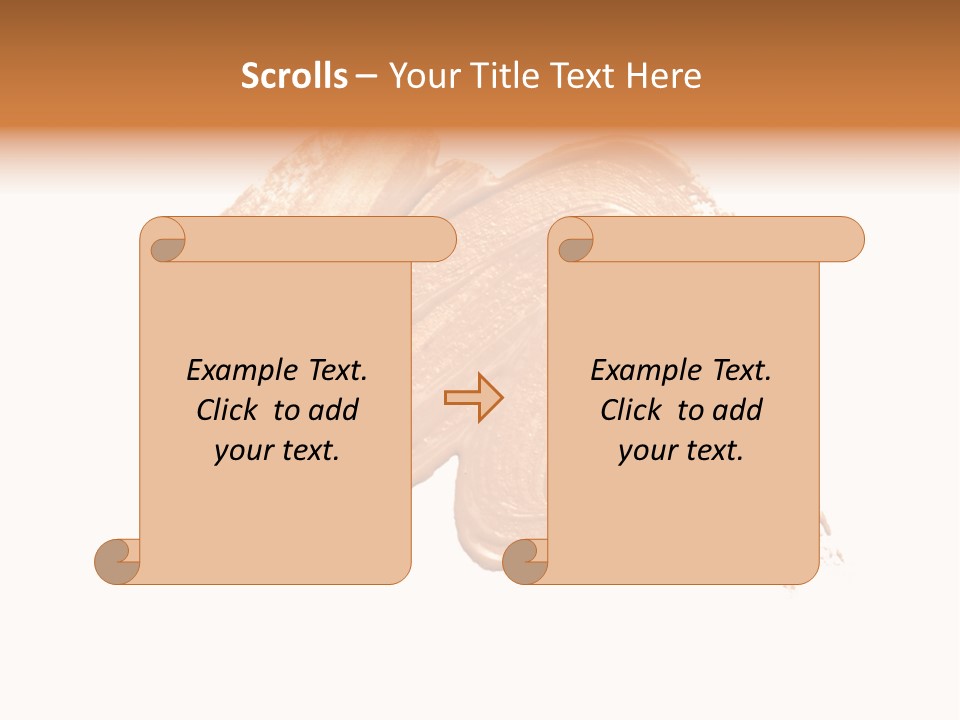 Scrolls – Your Title Text Here

Example Text. Click to add your text.

Example Text. Click to add your text.